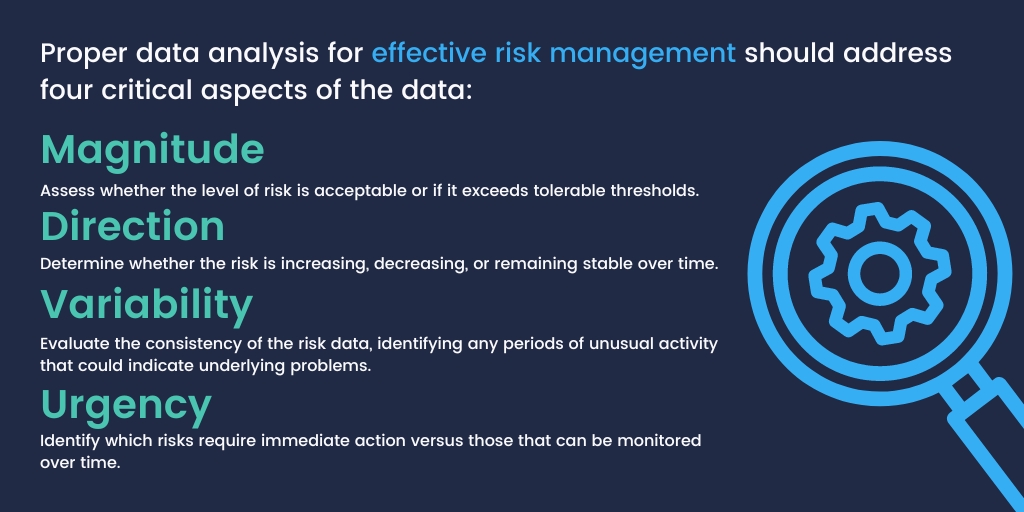 Proper data analysis for effective risk management should address four critical aspects of the data:

Magnitude

Assess whether the level of risk is acceptable or if it exceeds tolerable thresholds.

Direction

Determine whether the risk is increasing, decreasing, or remaining stable over time.

Variability

Evaluate the consistency of the risk data, identifying any periods of unusual activity that could indicate underlying problems.

Urgency

Identify which risks require immediate action versus those that can be monitored over time.